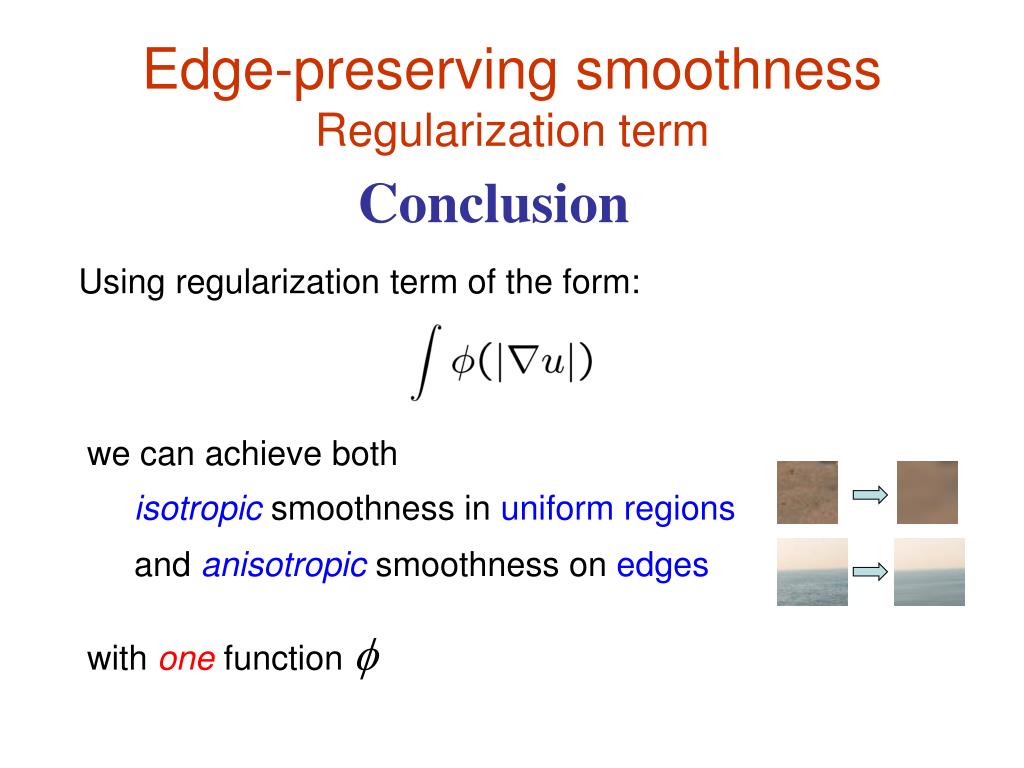 Edge-preserving smoothness
Regularization term

Conclusion

Using regularization term of the form:

$\int \phi(|\nabla u|)$

we can achieve both

isotropic smoothness in uniform regions

and anisotropic smoothness on edges

with one function $\phi$